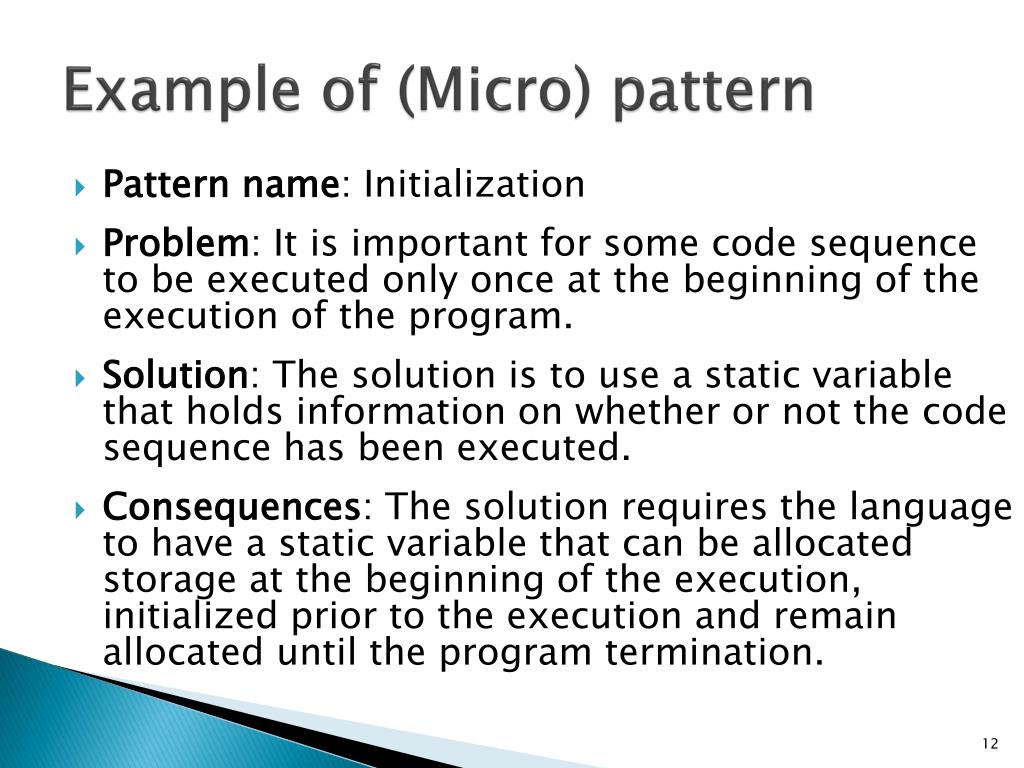 Example of (Micro) pattern

Pattern name: Initialization

Problem: It is important for some code sequence to be executed only once at the beginning of the execution of the program.

Solution: The solution is to use a static variable that holds information on whether or not the code sequence has been executed.

Consequences: The solution requires the language to have a static variable that can be allocated storage at the beginning of the execution, initialized prior to the execution and remain allocated until the program termination.

12